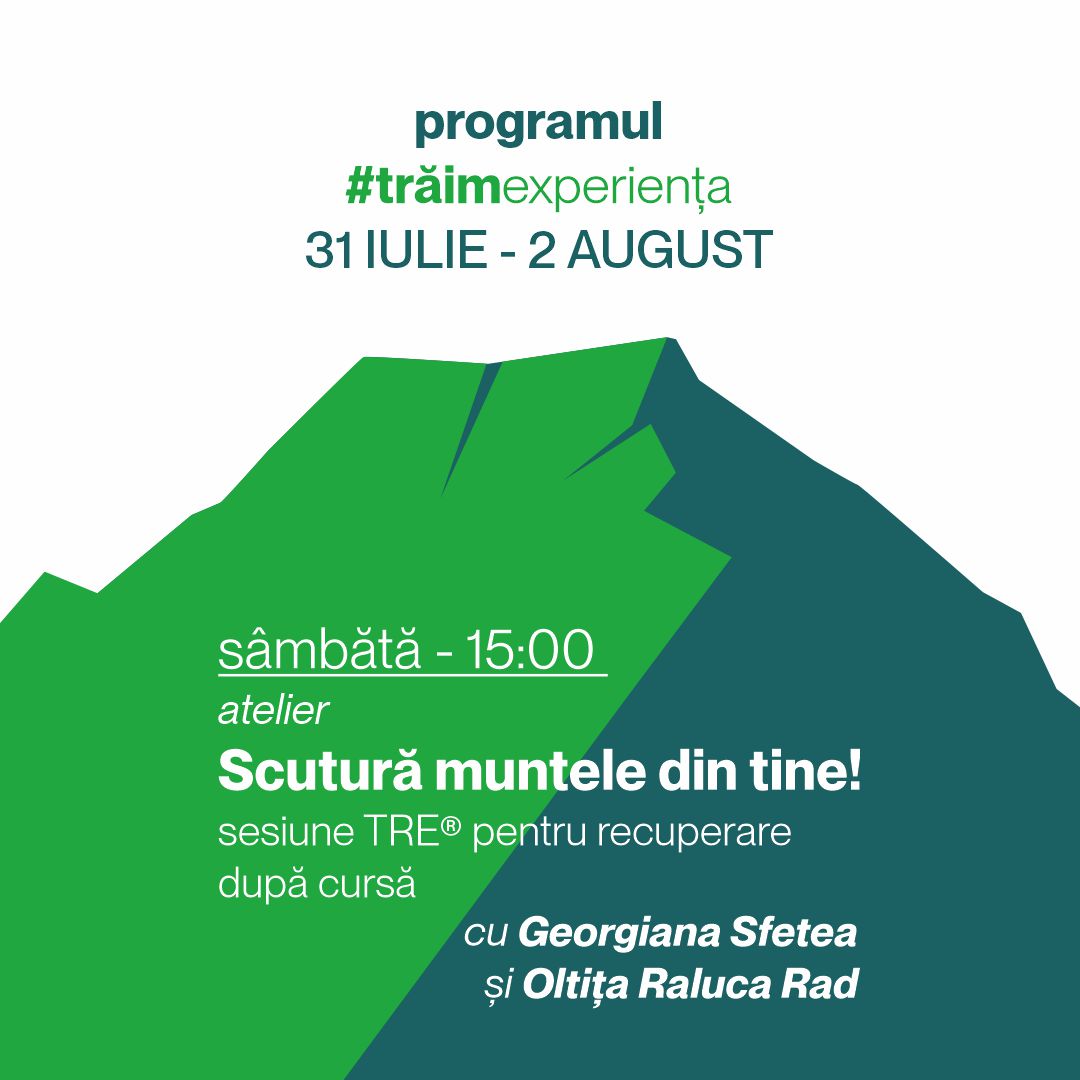 programul
#trăimexperiența
31 IULIE - 2 AUGUST

sâmbătă - 15:00
atelier
Scutură muntele din tine!
sesiune TRE® pentru recuperare după cursă
cu Georgiana Sfetea
și Oltița Raluca Rad